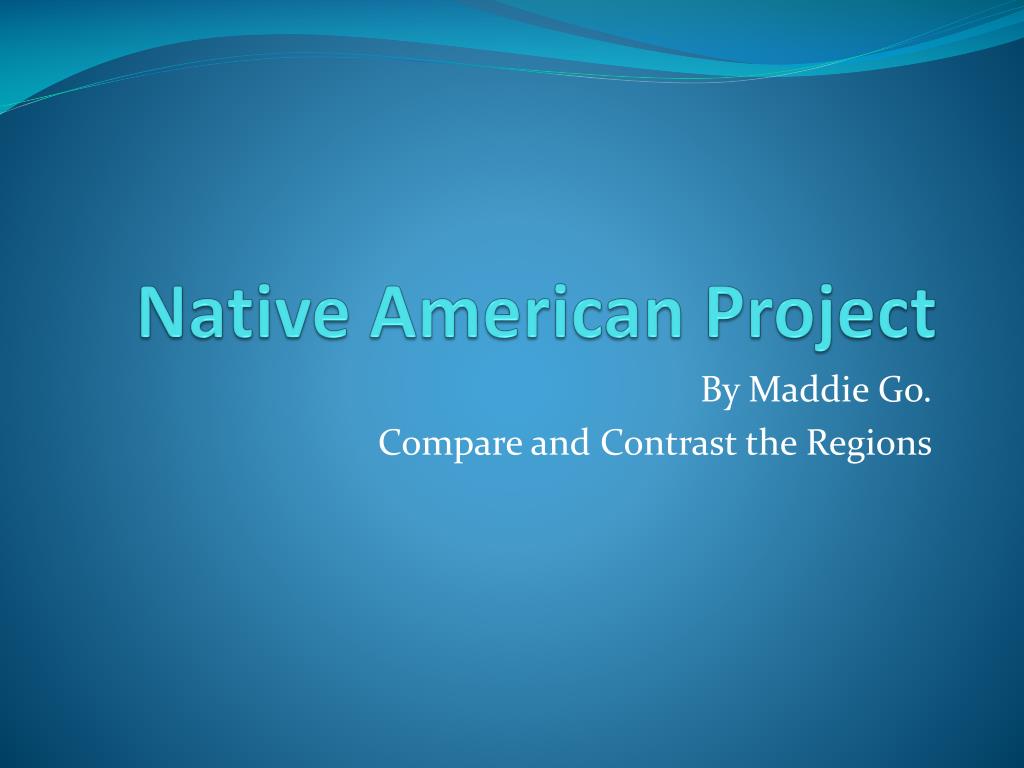 Native American Project

By Maddie Go.
Compare and Contrast the Regions